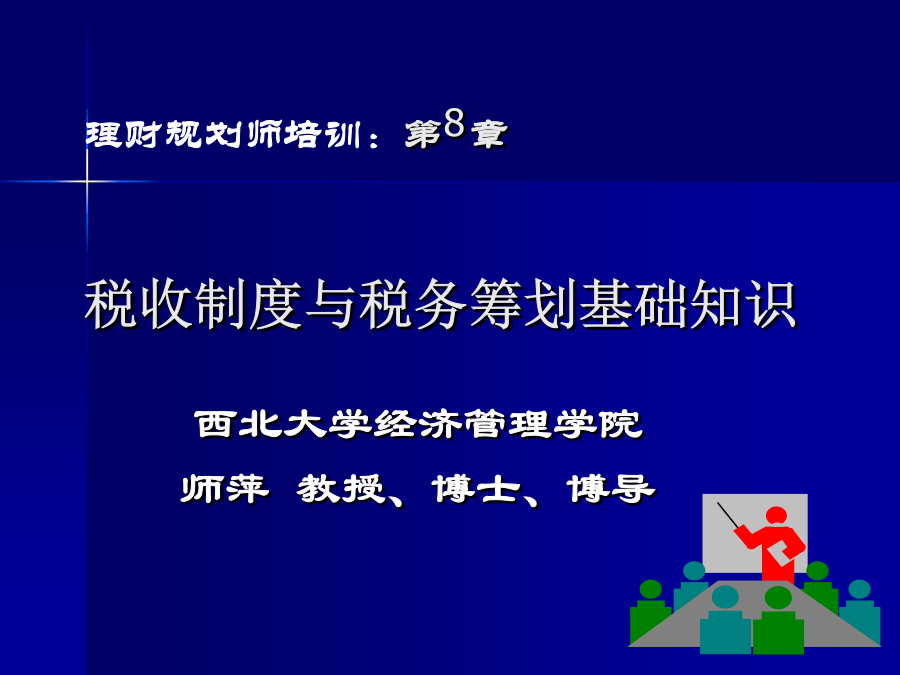 理财规划师培训：第8章

税收制度与税务筹划基础知识

西北大学经济管理学院

师萍 教授、博士、博导